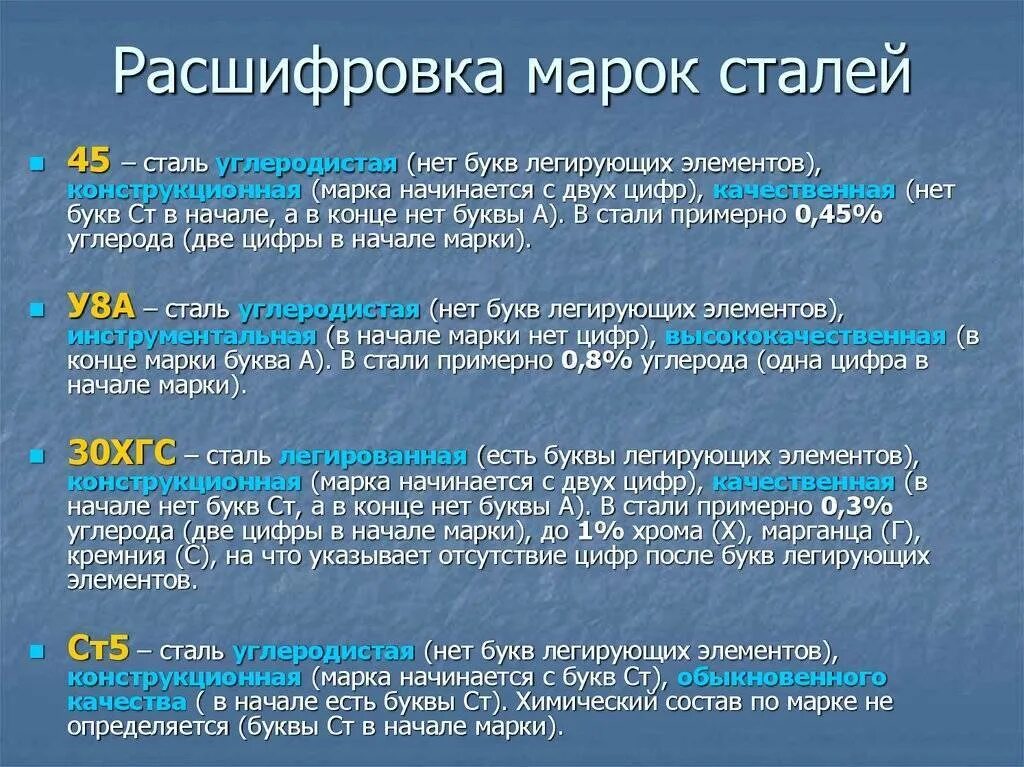 Расшифровка марок сталей

45 – сталь углеродистая (нет букв легирующих элементов), конструкционная (марка начинается с двух цифр), качественная (нет букв Ст в начале, а в конце нет буквы А). В стали примерно 0,45% углерода (две цифры в начале марки).

У8А – сталь углеродистая (нет букв легирующих элементов), инструментальная (в начале марки нет цифр), высококачественная (в конце марки буква А). В стали примерно 0,8% углерода (одна цифра в начале марки).

30ХГС – сталь легированная (есть буквы легирующих элементов), конструкционная (марка начинается с двух цифр), качественная (в начале нет букв Ст, а в конце нет буквы А). В стали примерно 0,3% углерода (две цифры в начале марки), до 1% хрома (Х), марганца (Г), кремния (С), на что указывает отсутствие цифр после букв легирующих элементов.

Ст5 – сталь углеродистая (нет букв легирующих элементов), конструкционная (марка начинается с букв Ст), обыкновенного качества ( в начале есть буквы Ст). Химический состав по марке не определяется (буквы Ст в начале марки).